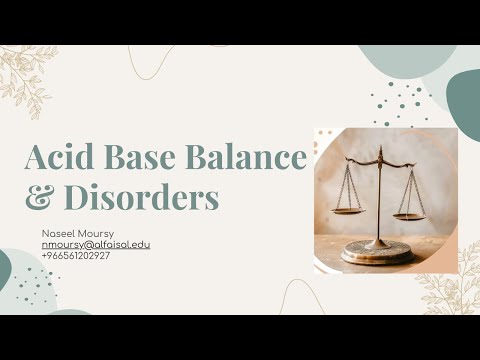 Acid Base Balance & Disorders

Naseel Moursy
nmoursy@alfaisal.edu
+966561202927